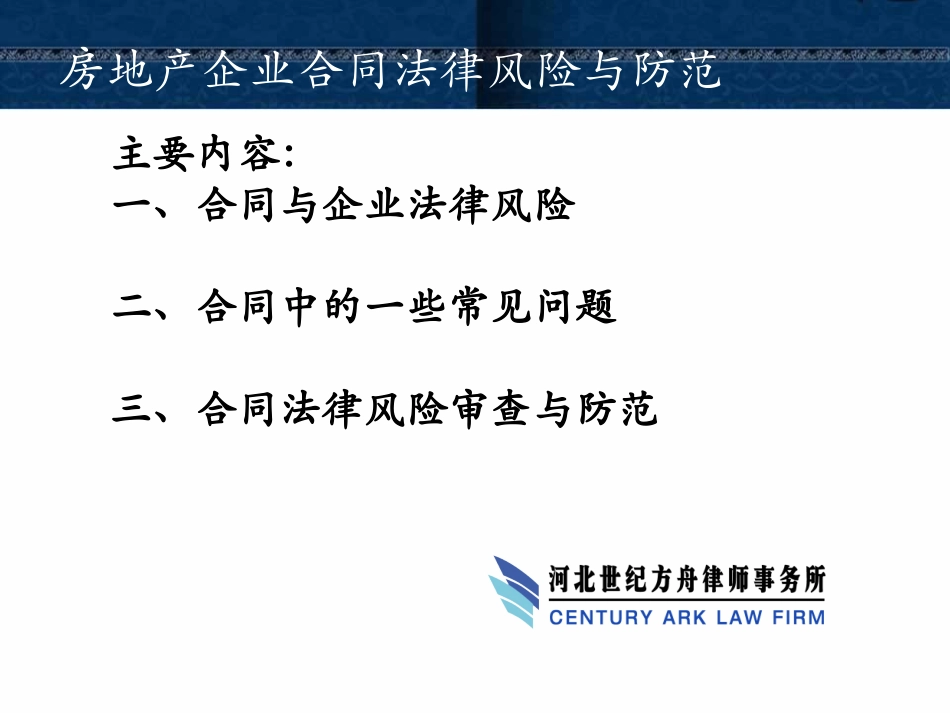 房地产企业合同法律风险与防范

主要内容:
一、合同与企业法律风险

二、合同中的一些常见问题

三、合同法律风险审查与防范

河北世纪方舟律师事务所
CENTURY ARK LAW FIRM